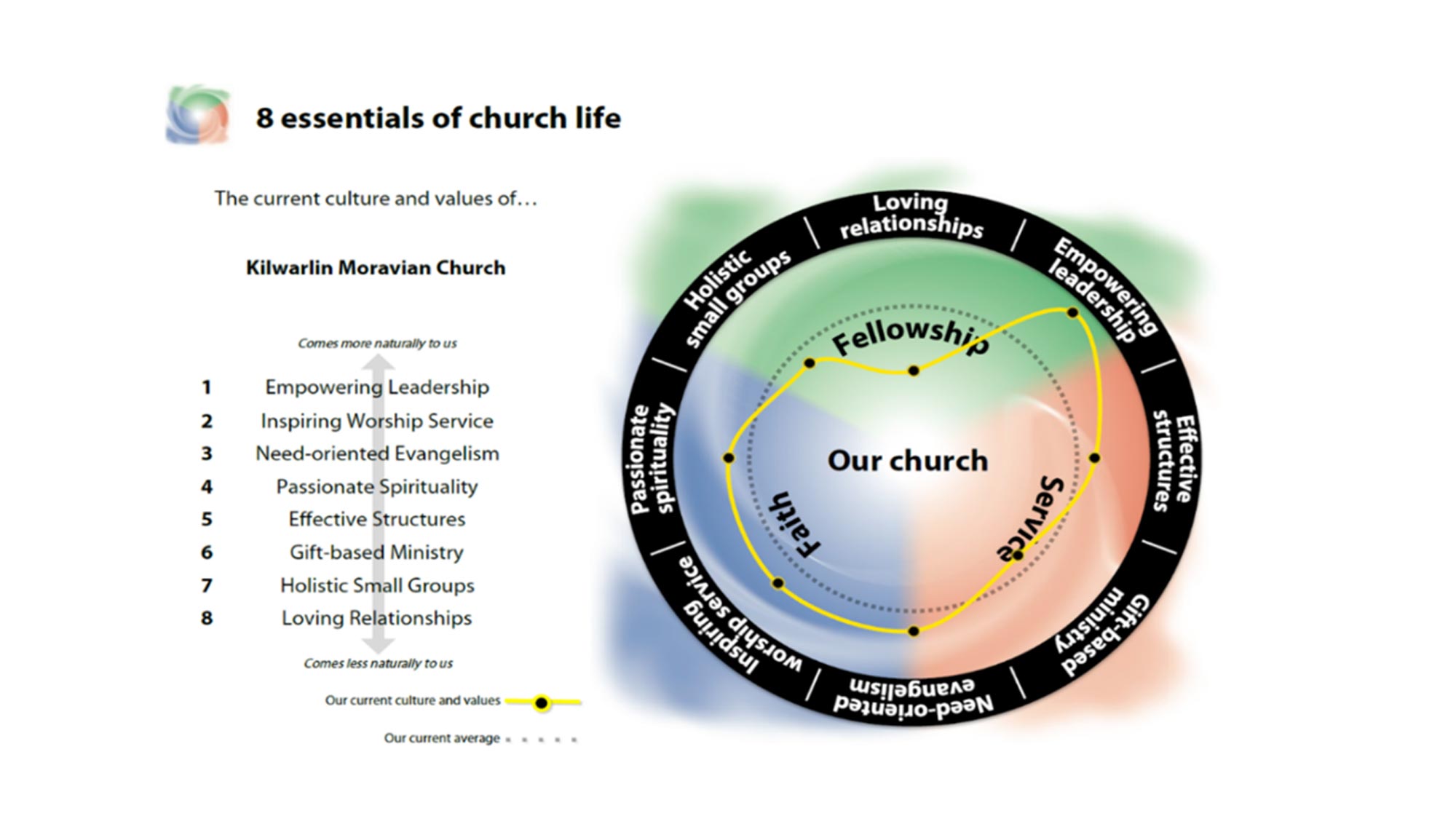 8 essentials of church life

The current culture and values of…

Kilwarlin Moravian Church

Comes more naturally to us

1 Empowering Leadership
2 Inspiring Worship Service
3 Need-oriented Evangelism
4 Passionate Spirituality
5 Effective Structures
6 Gift-based Ministry
7 Holistic Small Groups
8 Loving Relationships

Comes less naturally to us

Our current culture and values

Our current average

Loving relationships
Empowering leadership
Effective structures
Gift-based ministry
Need-oriented evangelism
Inspiring worship service
Passionate spirituality
Holistic small groups

Fellowship
Our church
Faith
Service